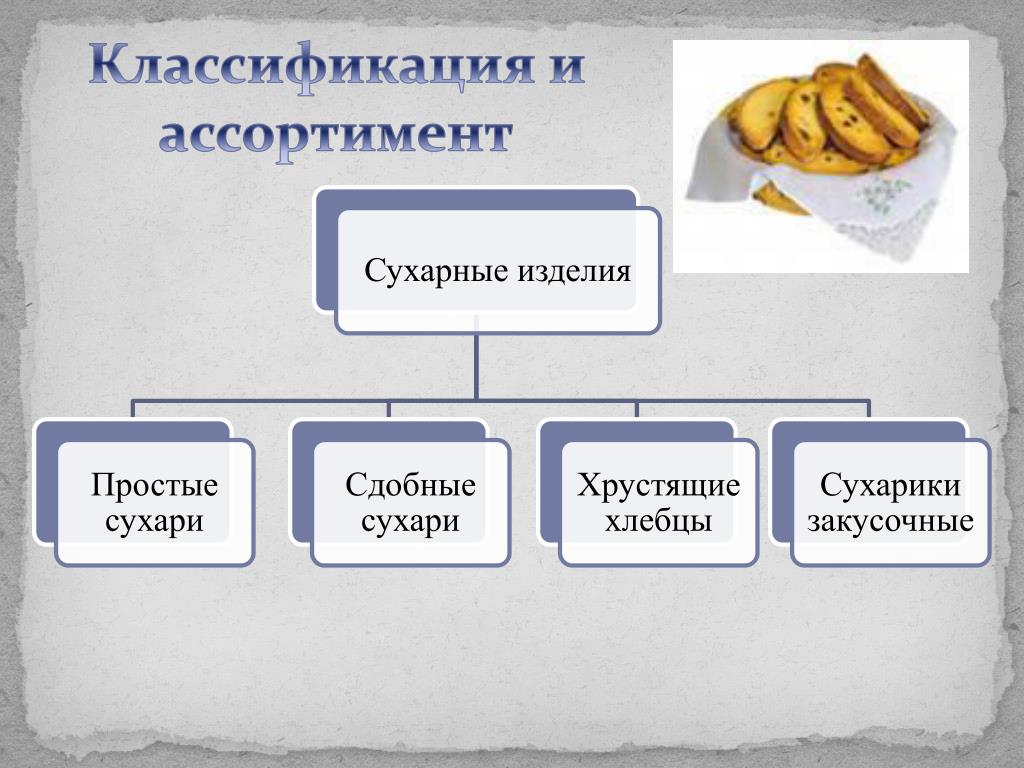 Классификация и ассортимент

Сухарные изделия

Простые сухари

Сдобные сухари

Хрустящие хлебцы

Сухарики закусочные